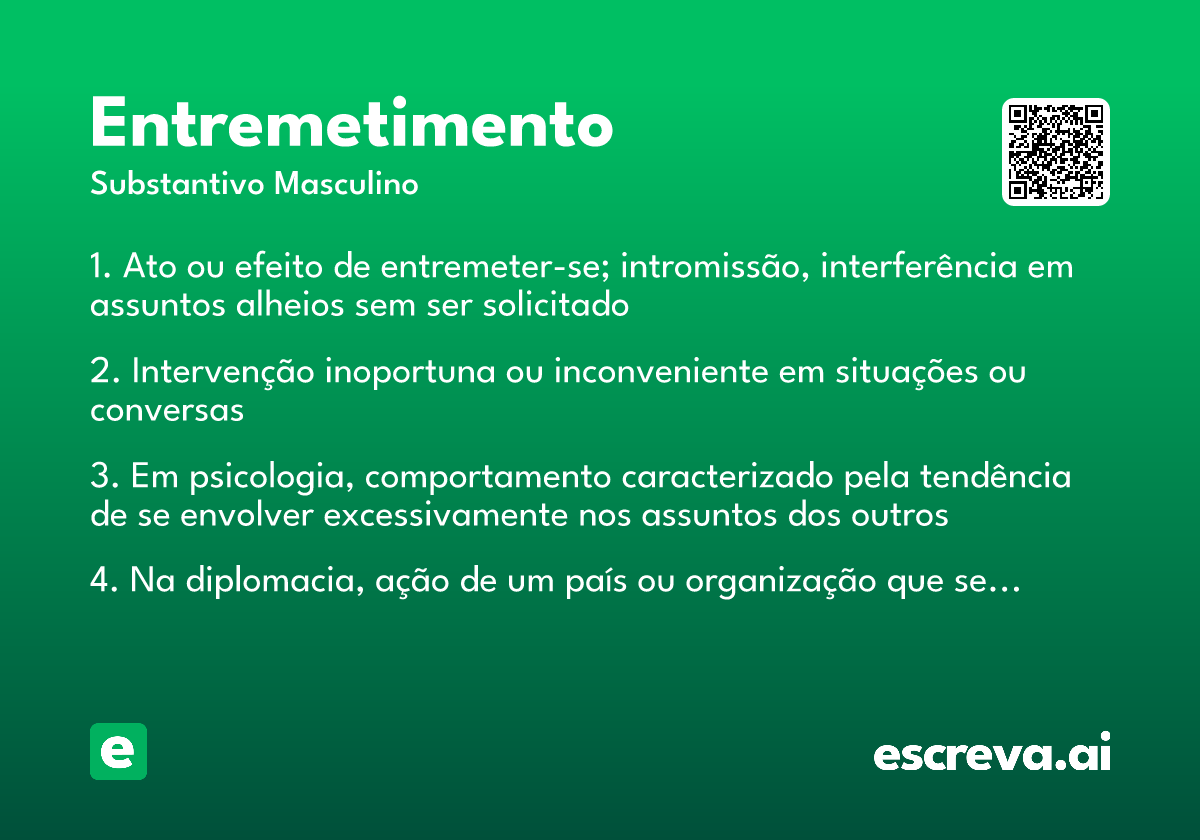 Entremetimento
Substantivo Masculino

1. Ato ou efeito de entremeter-se; intromissão, interferência em assuntos alheios sem ser solicitado

2. Intervenção inoportuna ou inconveniente em situações ou conversas

3. Em psicologia, comportamento caracterizado pela tendência de se envolver excessivamente nos assuntos dos outros

4. Na diplomacia, ação de um país ou organização que se...

e

escreva.ai